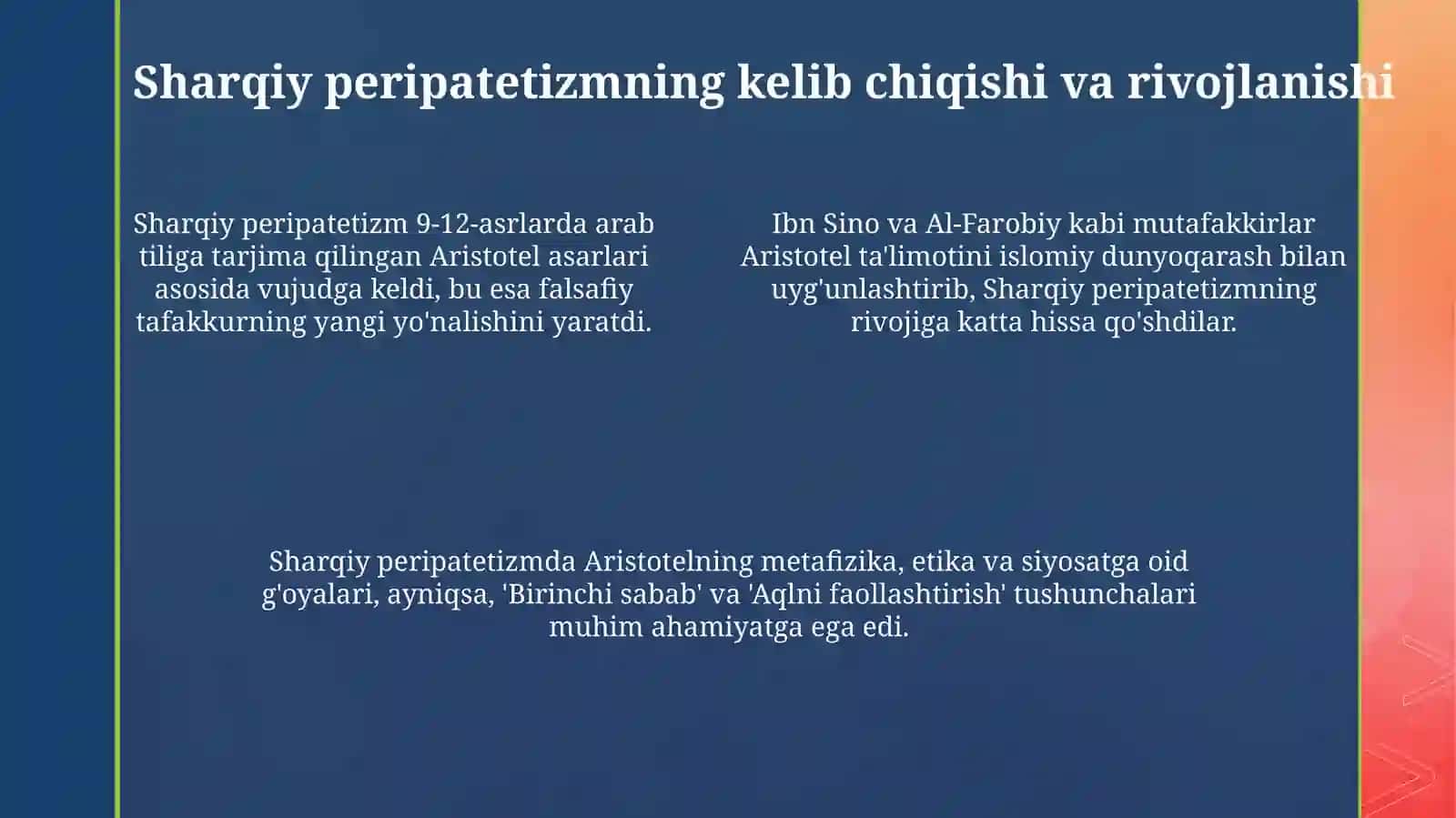 Sharqiy peripatetizmning kelib chiqishi va rivojlanishi

Sharqiy peripatetizm 9-12-asrlarda arab tiliga tarjima qilingan Aristotel asarlari asosida vujudga keldi, bu esa falsafiy tafakkurning yangi yo'nalishini yaratdi.

Ibn Sino va Al-Farobiy kabi mutafakkirlar Aristotel ta'limotini islomiy dunyoqarash bilan uyg'unlashtirib, Sharqiy peripatetizmning rivojiga katta hissa qo'shdilar.

Sharqiy peripatetizmda Aristotelning metafizika, etika va siyosatga oid g'oyalari, ayniqsa, 'Birinchi sabab' va 'Aqlni faollashtirish' tushunchalari muhim ahamiyatga ega edi.